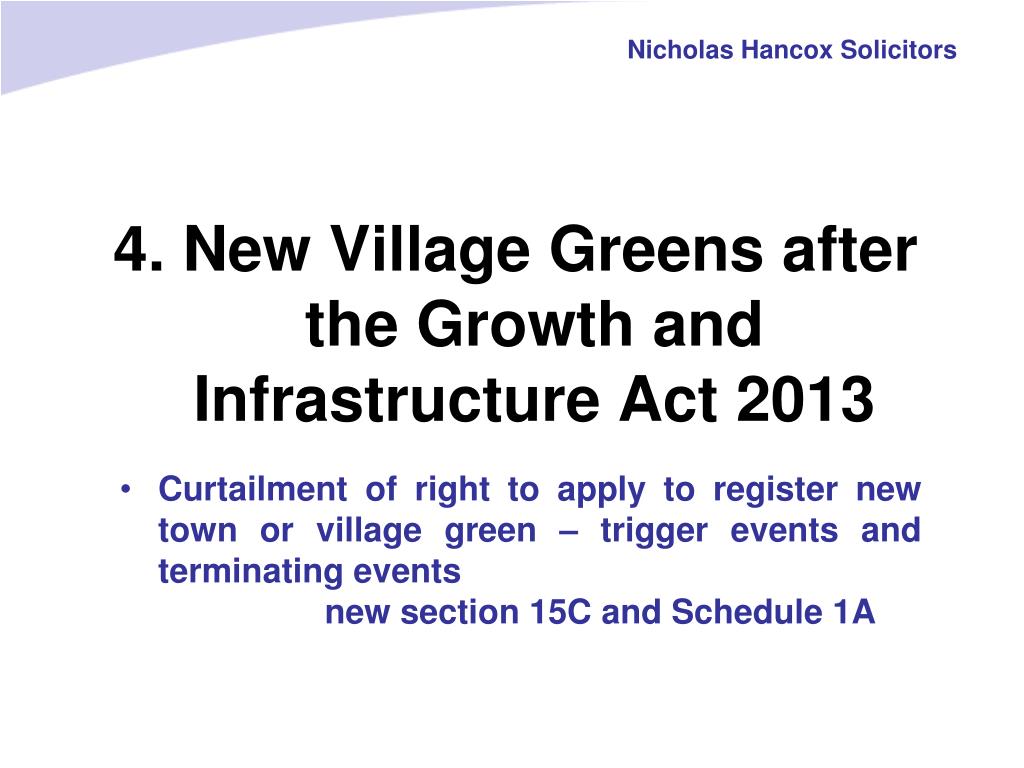 Nicholas Hancox Solicitors

4. New Village Greens after the Growth and Infrastructure Act 2013

• Curtailment of right to apply to register new town or village green – trigger events and terminating events
new section 15C and Schedule 1A